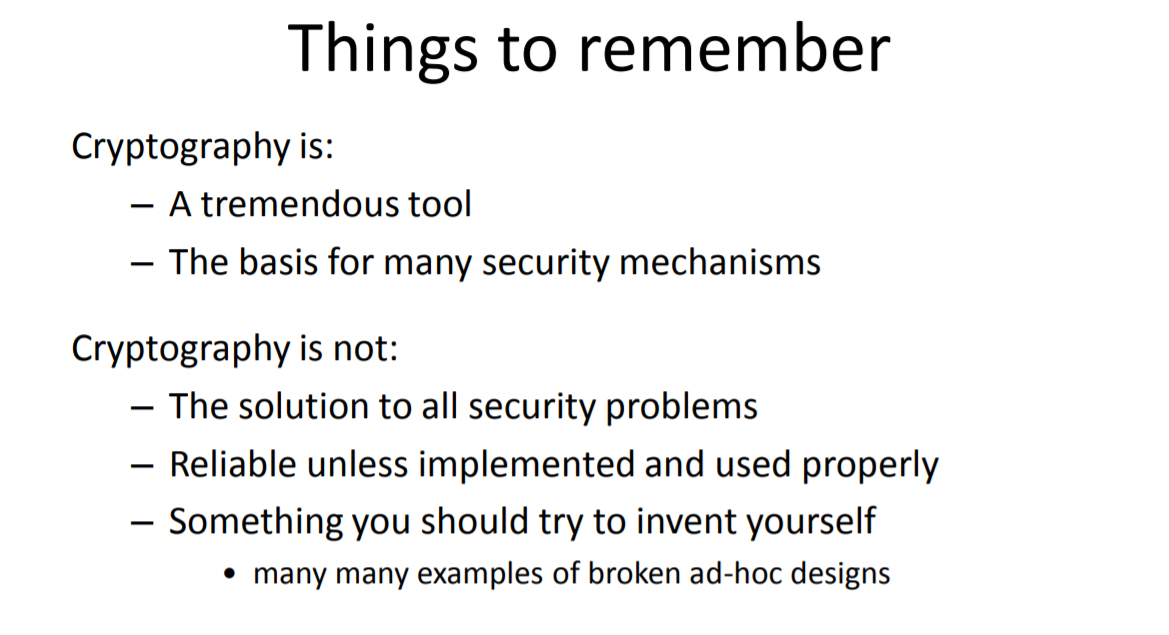 Things to remember

Cryptography is:
– A tremendous tool
– The basis for many security mechanisms

Cryptography is not:
– The solution to all security problems
– Reliable unless implemented and used properly
– Something you should try to invent yourself
• many many examples of broken ad-hoc designs